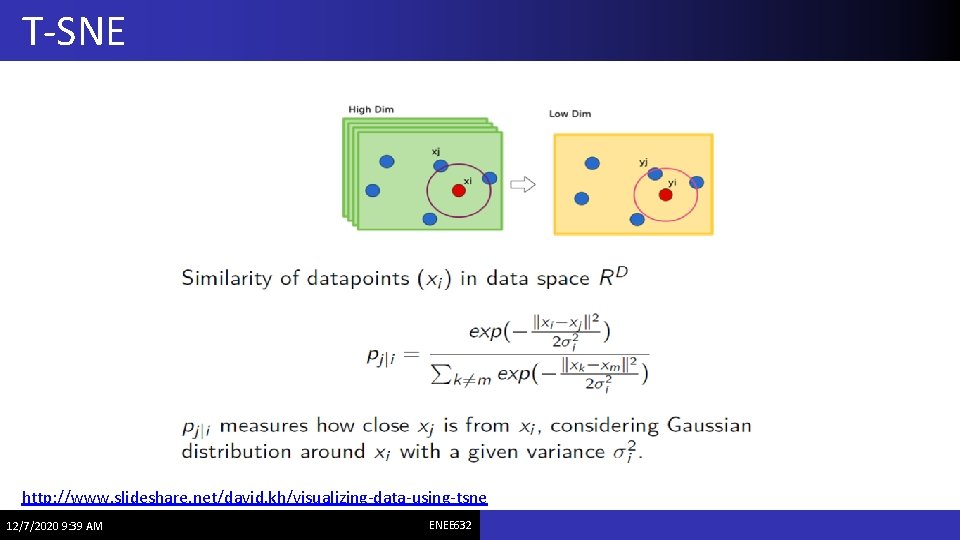 T-SNE

High Dim

xj

xi

Low Dim

yj

yi

Similarity of datapoints $(x_i)$ in data space $R^D$

$p_{j|i} = \frac{exp(-\frac{\|x_i - x_j\|^2}{2\sigma_i^2})}{\sum_{k \neq m} exp(-\frac{\|x_k - x_m\|^2}{2\sigma_i^2})}$

$p_{j|i}$ measures how close $x_j$ is from $x_i$, considering Gaussian distribution around $x_i$ with a given variance $\sigma_i^2$.

http://www.slideshare.net/david.kh/visualizing-data-using-tsne

12/7/2020 9:39 AM

ENEE632